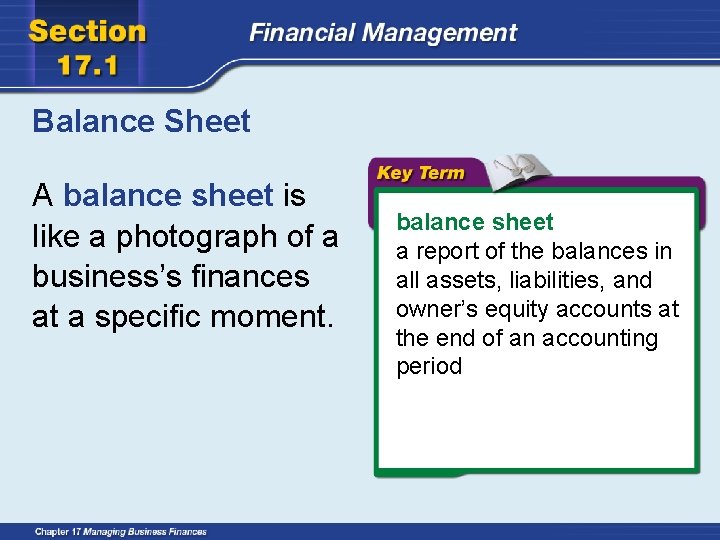 Section 17.1

Financial Management

Balance Sheet

A balance sheet is like a photograph of a business's finances at a specific moment.

Key Term

balance sheet
a report of the balances in all assets, liabilities, and owner's equity accounts at the end of an accounting period

Chapter 17 Managing Business Finances